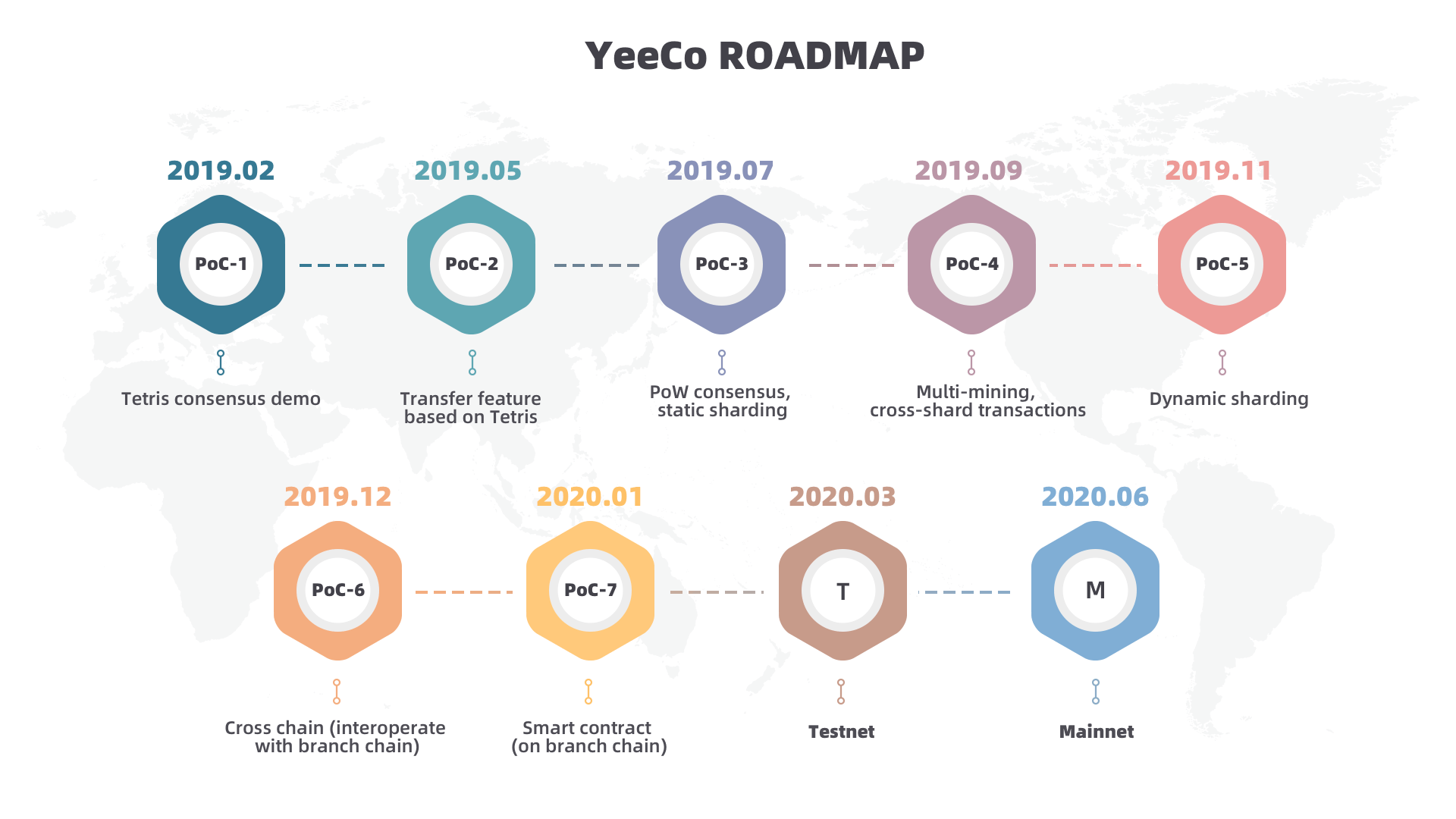 YeeCo ROADMAP

2019.02
PoC-1
Tetris consensus demo

2019.05
PoC-2
Transfer feature based on Tetris

2019.07
PoC-3
PoW consensus, static sharding

2019.09
PoC-4
Multi-mining, cross-shard transactions

2019.11
PoC-5
Dynamic sharding

2019.12
PoC-6
Cross chain (interoperate with branch chain)

2020.01
PoC-7
Smart contract (on branch chain)

2020.03
T
Testnet

2020.06
M
Mainnet